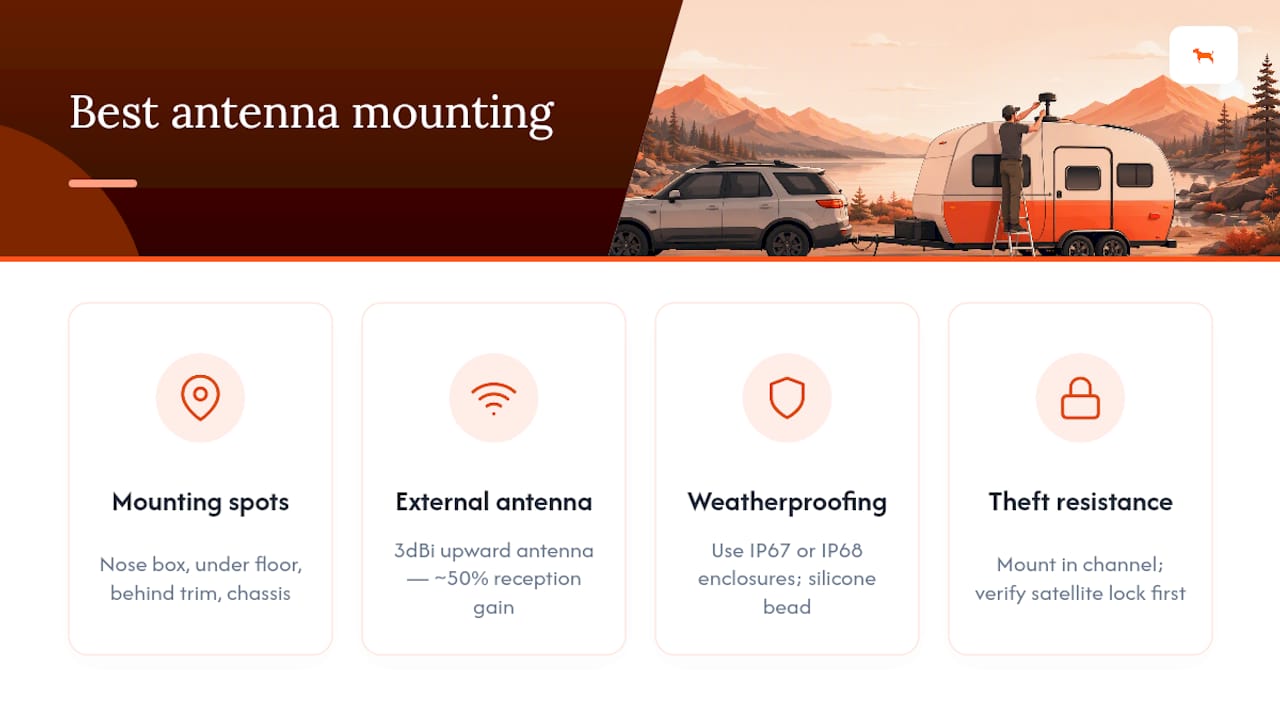 Best antenna mounting

Mounting spots

Nose box, under floor, behind trim, chassis

External antenna

3dBi upward antenna — ~50% reception gain

Weatherproofing

Use IP67 or IP68 enclosures; silicone bead

Theft resistance

Mount in channel; verify satellite lock first